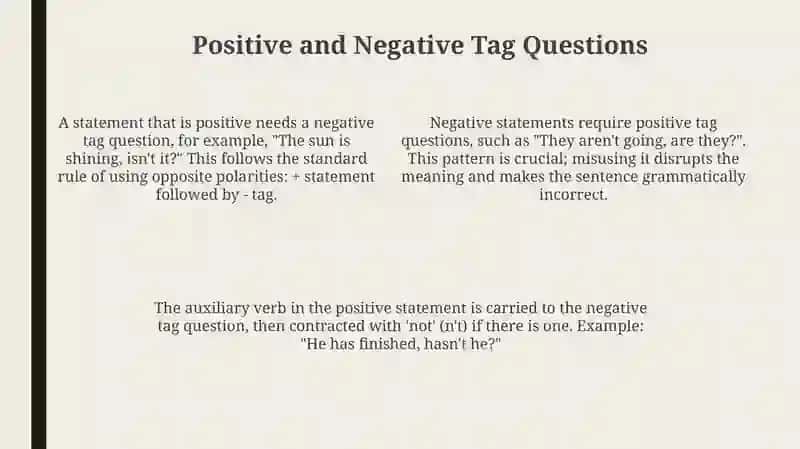 Positive and Negative Tag Questions

A statement that is positive needs a negative tag question, for example, "The sun is shining, isn't it?" This follows the standard rule of using opposite polarities: + statement followed by - tag.

Negative statements require positive tag questions, such as "They aren't going, are they?". This pattern is crucial; misusing it disrupts the meaning and makes the sentence grammatically incorrect.

The auxiliary verb in the positive statement is carried to the negative tag question, then contracted with 'not' (n't) if there is one. Example: "He has finished, hasn't he?"